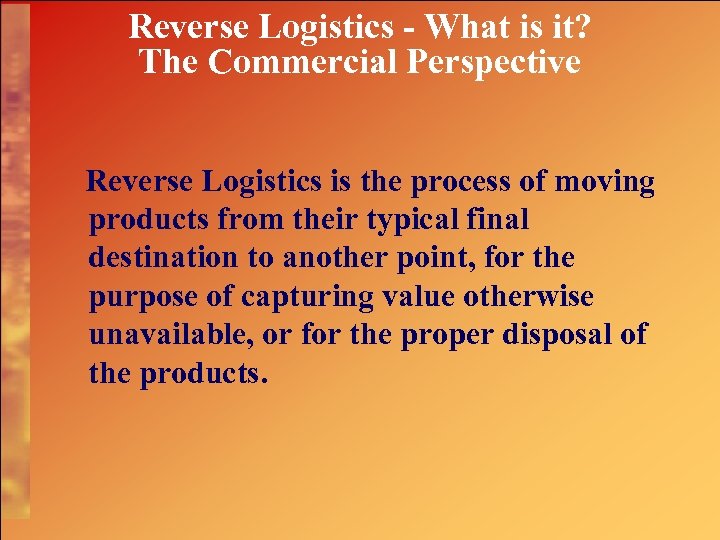 Reverse Logistics - What is it?
The Commercial Perspective

Reverse Logistics is the process of moving products from their typical final destination to another point, for the purpose of capturing value otherwise unavailable, or for the proper disposal of the products.